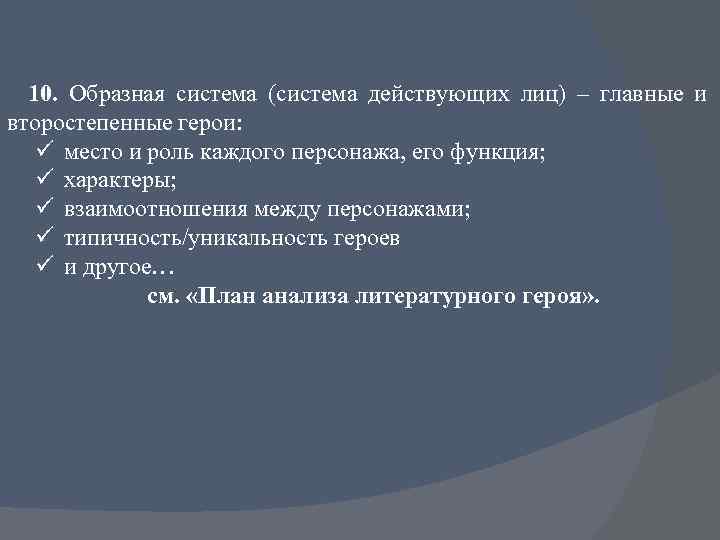 10. Образная система (система действующих лиц) – главные и второстепенные герои:
✓ место и роль каждого персонажа, его функция;
✓ характеры;
✓ взаимоотношения между персонажами;
✓ типичность/уникальность героев
✓ и другое…
см. «План анализа литературного героя».